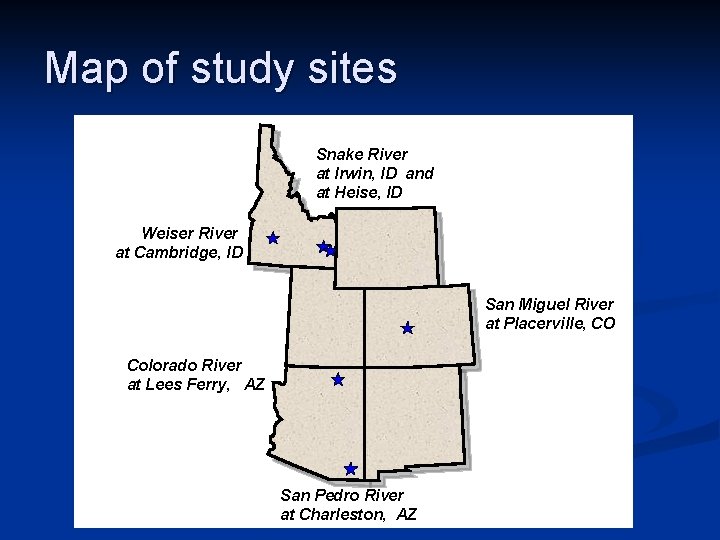 Map of study sites

Snake River at Irwin, ID and at Heise, ID

Weiser River at Cambridge, ID

San Miguel River at Placerville, CO

Colorado River at Lees Ferry, AZ

San Pedro River at Charleston, AZ